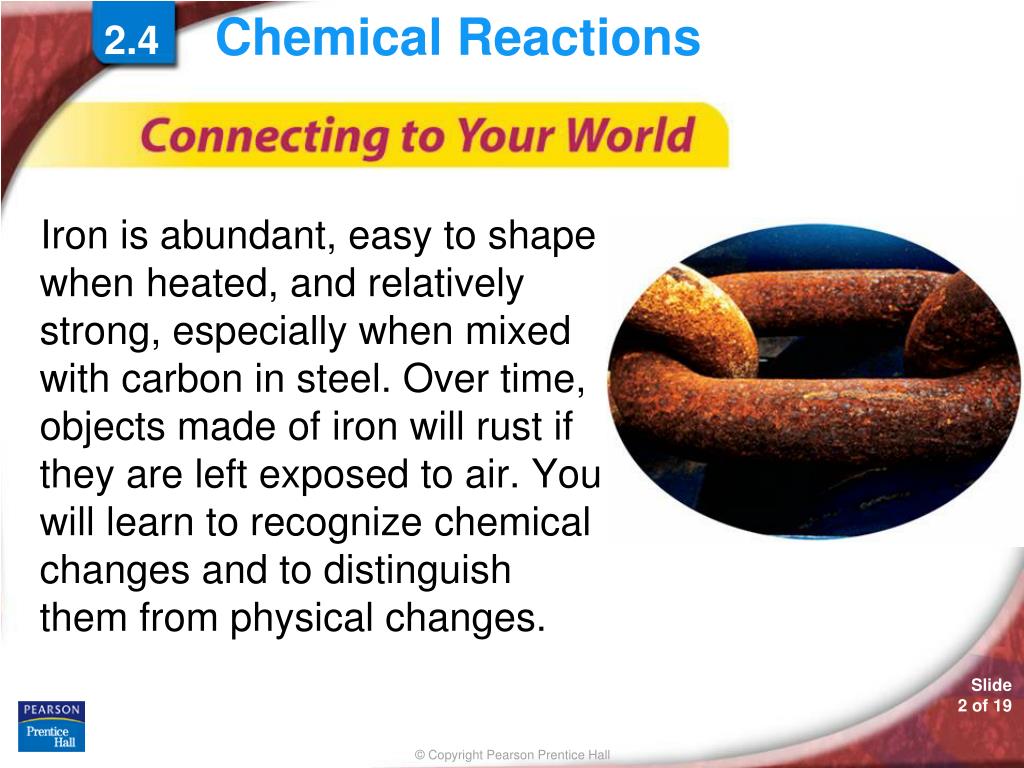 2.4 Chemical Reactions

Connecting to Your World

Iron is abundant, easy to shape when heated, and relatively strong, especially when mixed with carbon in steel. Over time, objects made of iron will rust if they are left exposed to air. You will learn to recognize chemical changes and to distinguish them from physical changes.

PEARSON
Prentice Hall

© Copyright Pearson Prentice Hall

Slide
2 of 19